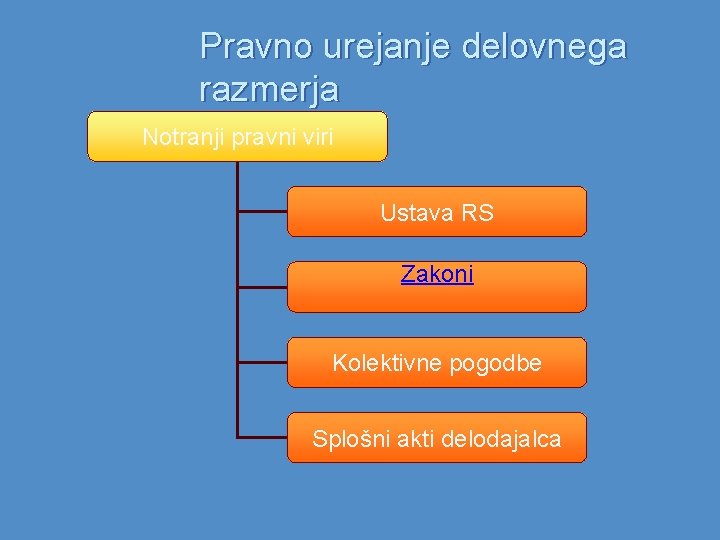 Pravno urejanje delovnega razmerja

Notranji pravni viri

Ustava RS

Zakoni

Kolektivne pogodbe

Splošni akti delodajalca